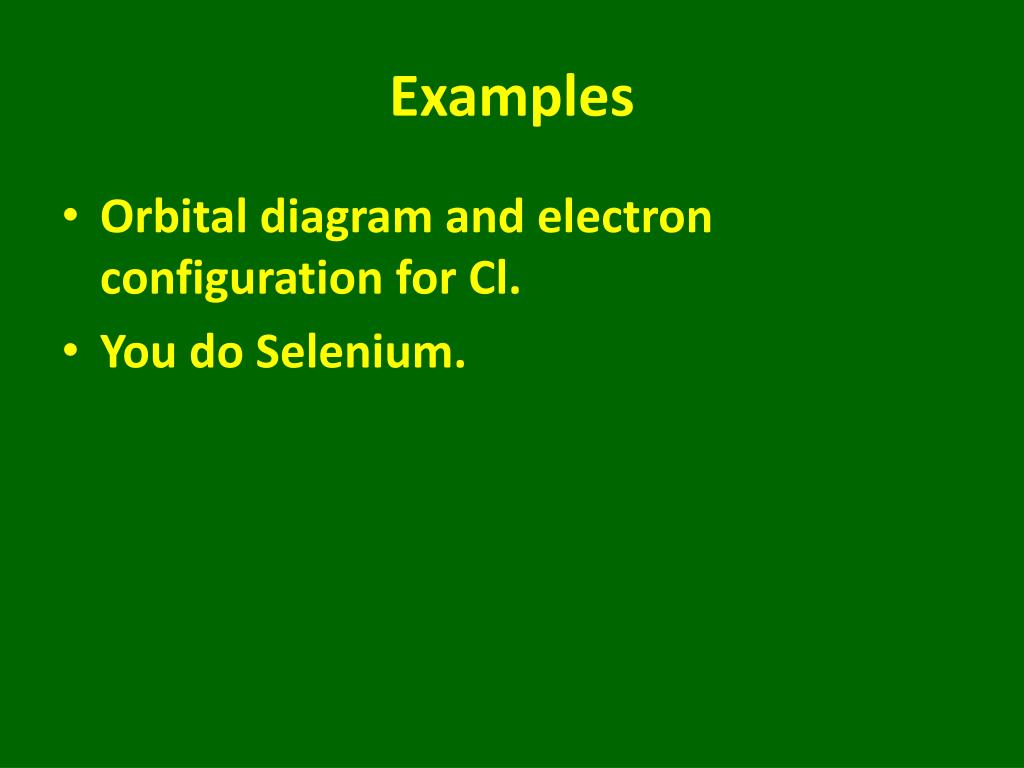 Examples

• Orbital diagram and electron configuration for Cl.
• You do Selenium.